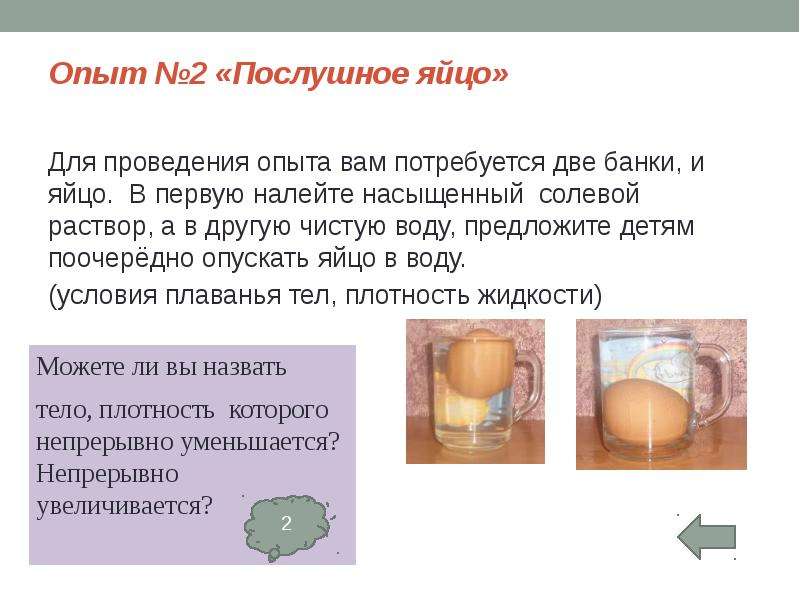 Опыт №2 «Послушное яйцо»

Для проведения опыта вам потребуется две банки, и яйцо. В первую налейте насыщенный солевой раствор, а в другую чистую воду, предложите детям поочерёдно опускать яйцо в воду.

(условия плаванья тел, плотность жидкости)

Можете ли вы назвать

тело, плотность которого непрерывно уменьшается? Непрерывно увеличивается?

2